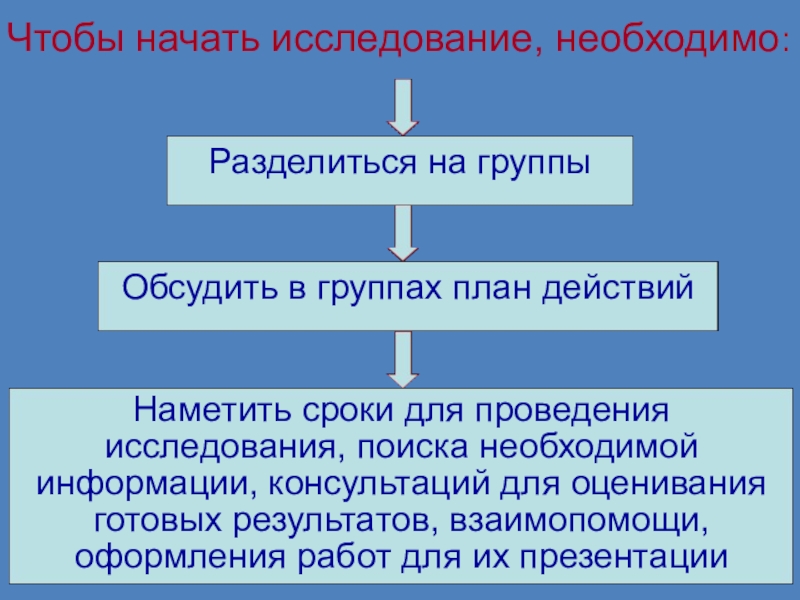 Чтобы начать исследование, необходимо:

Разделиться на группы

Обсудить в группах план действий

Наметить сроки для проведения исследования, поиска необходимой информации, консультаций для оценивания готовых результатов, взаимопомощи, оформления работ для их презентации